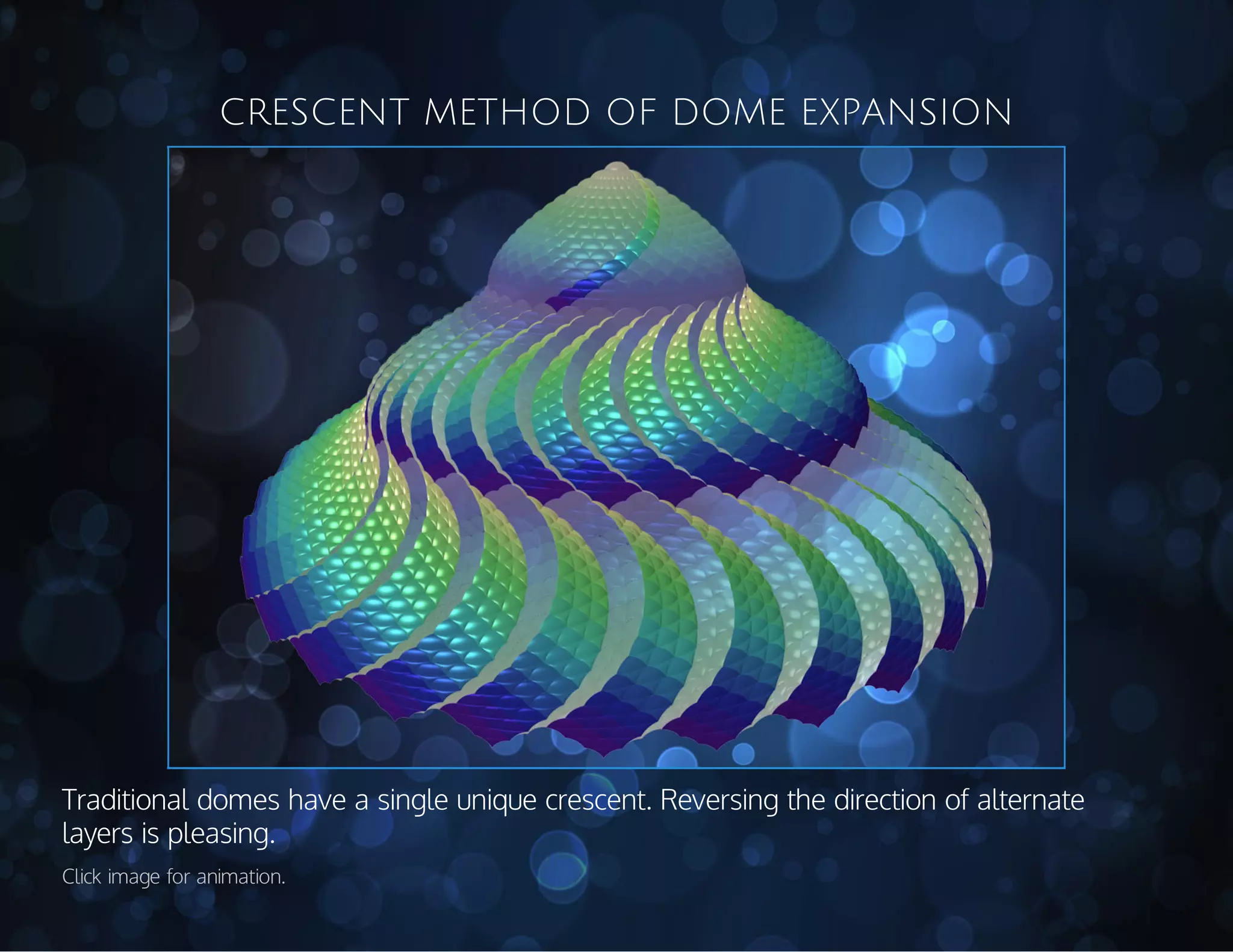 CRESCENT METHOD OF DOME EXPANSION

Traditional domes have a single unique crescent. Reversing the direction of alternate layers is pleasing.

Click image for animation.